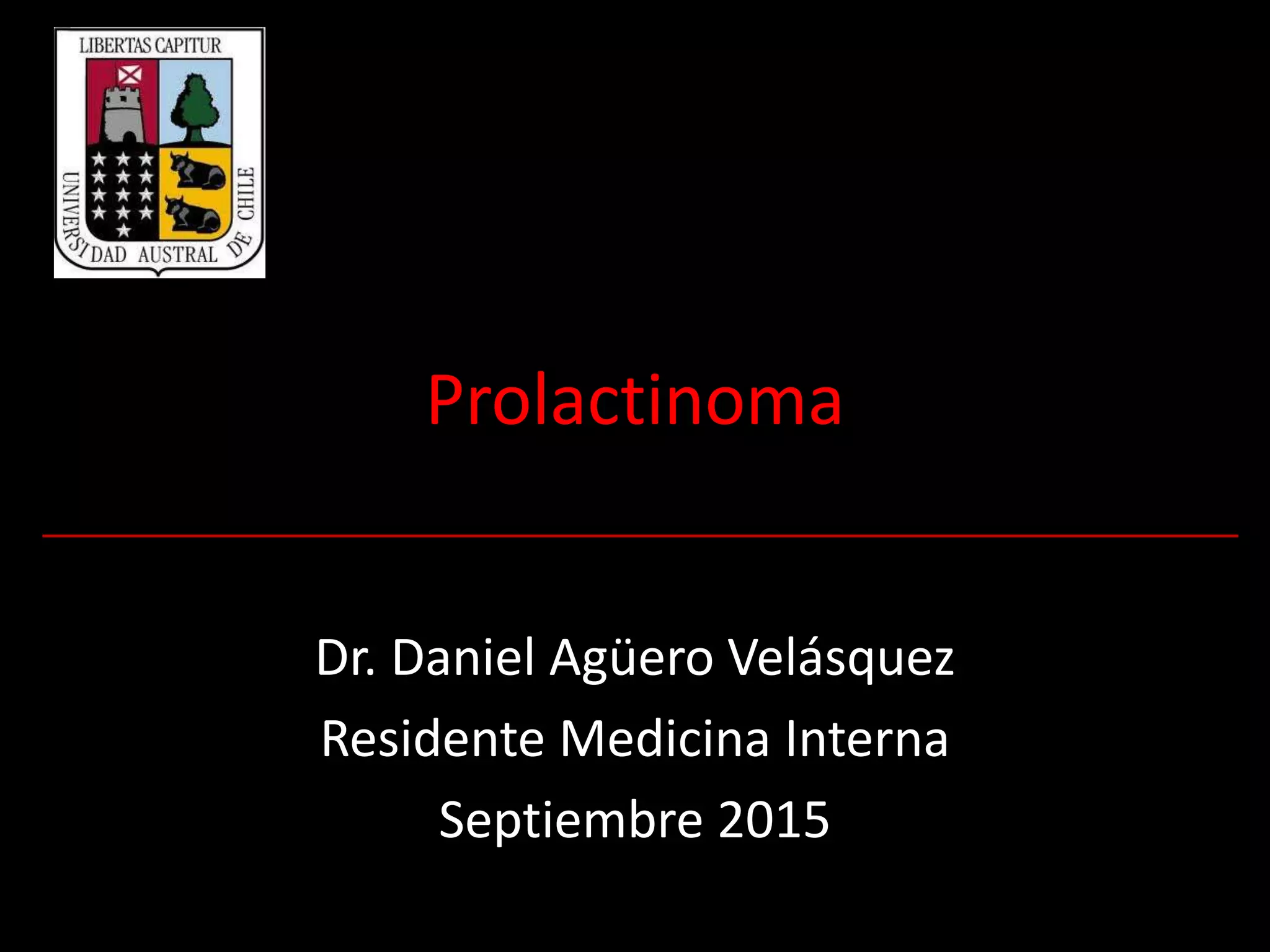 LIBERTAS CAPITUR

UNIVERSIDAD AUSTRAL DE CHILE

Prolactinoma

Dr. Daniel Agüero Velásquez

Residente Medicina Interna

Septiembre 2015